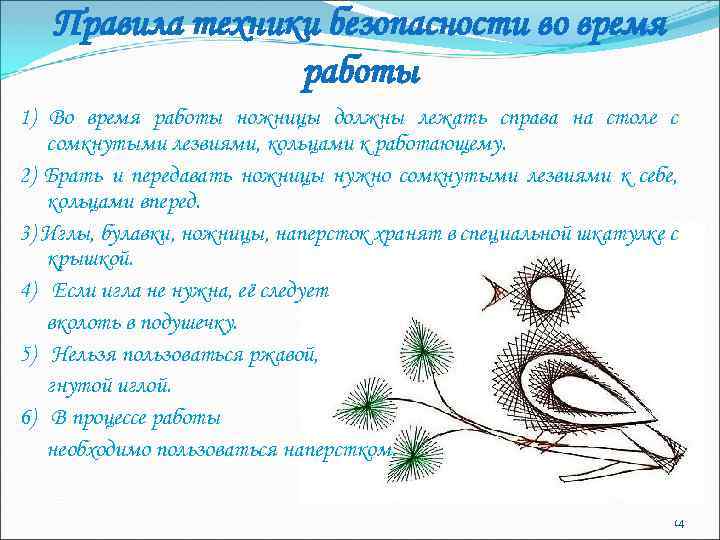 Правила техники безопасности во время работы

1) Во время работы ножницы должны лежать справа на столе с сомкнутыми лезвиями, кольцами к работающему.

2) Брать и передавать ножницы нужно сомкнутыми лезвиями к себе, кольцами вперед.

3) Иглы, булавки, ножницы, наперсток хранят в специальной шкатулке с крышкой.

4) Если игла не нужна, её следует вколоть в подушечку.

5) Нельзя пользоваться ржавой, гнутой иглой.

6) В процессе работы необходимо пользоваться наперстком.

14